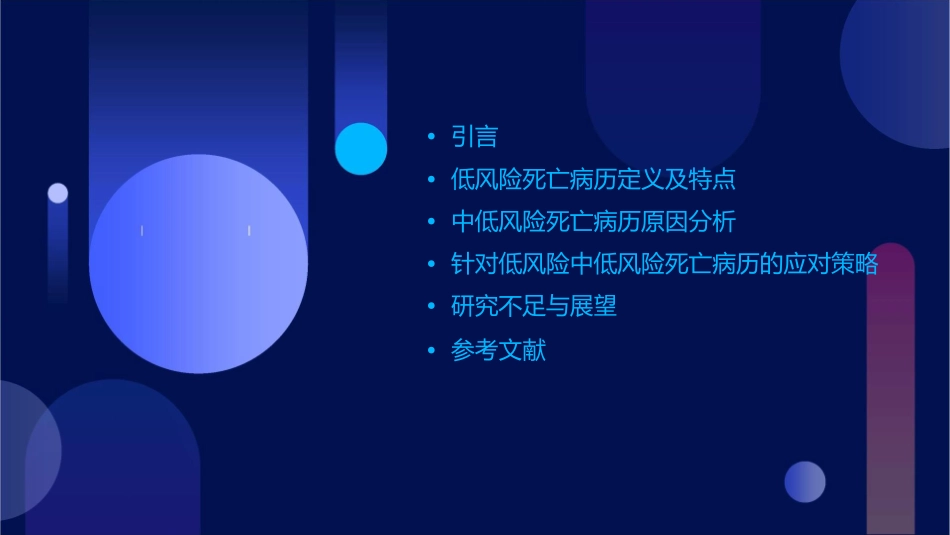 • 引言
• 低风险死亡病历定义及特点
• 中低风险死亡病历原因分析
• 针对低风险中低风险死亡病历的应对策略
• 研究不足与展望
• 参考文献